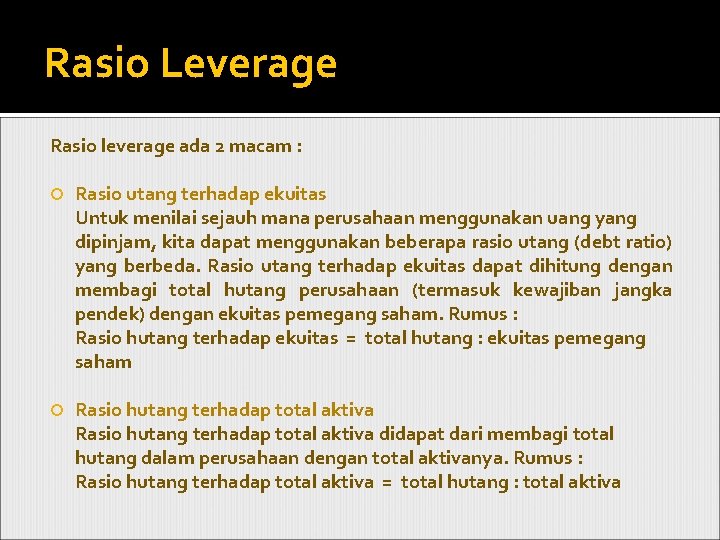 Rasio Leverage

Rasio leverage ada 2 macam :

Rasio utang terhadap ekuitas
Untuk menilai sejauh mana perusahaan menggunakan uang yang dipinjam, kita dapat menggunakan beberapa rasio utang (debt ratio) yang berbeda. Rasio utang terhadap ekuitas dapat dihitung dengan membagi total hutang perusahaan (termasuk kewajiban jangka pendek) dengan ekuitas pemegang saham. Rumus :
Rasio hutang terhadap ekuitas = total hutang : ekuitas pemegang saham

Rasio hutang terhadap total aktiva
Rasio hutang terhadap total aktiva didapat dari membagi total hutang dalam perusahaan dengan total aktivanya. Rumus :
Rasio hutang terhadap total aktiva = total hutang : total aktiva